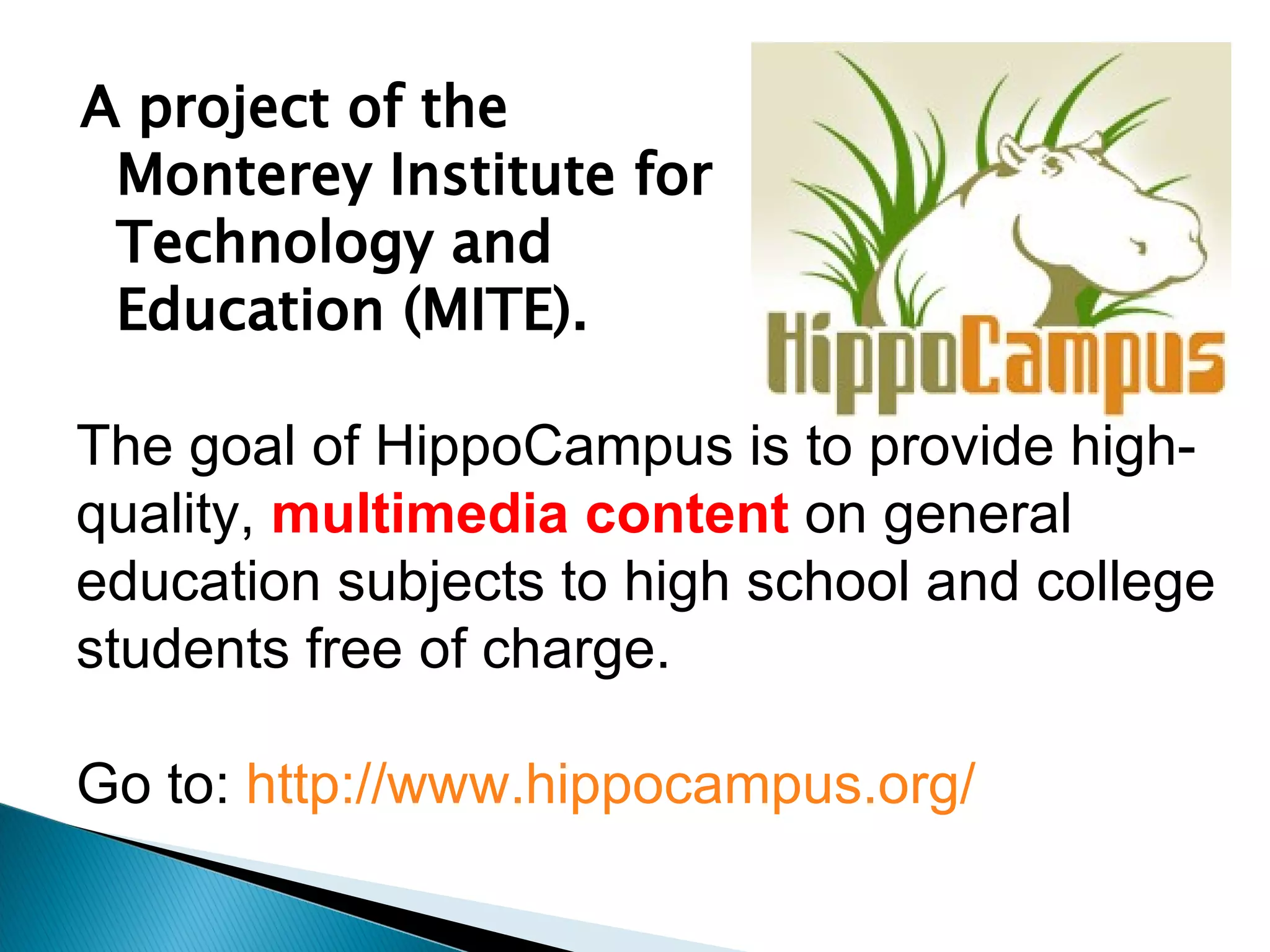 A project of the Monterey Institute for Technology and Education (MITE).

HippoCampus

The goal of HippoCampus is to provide high-quality, multimedia content on general education subjects to high school and college students free of charge.

Go to: http://www.hippocampus.org/